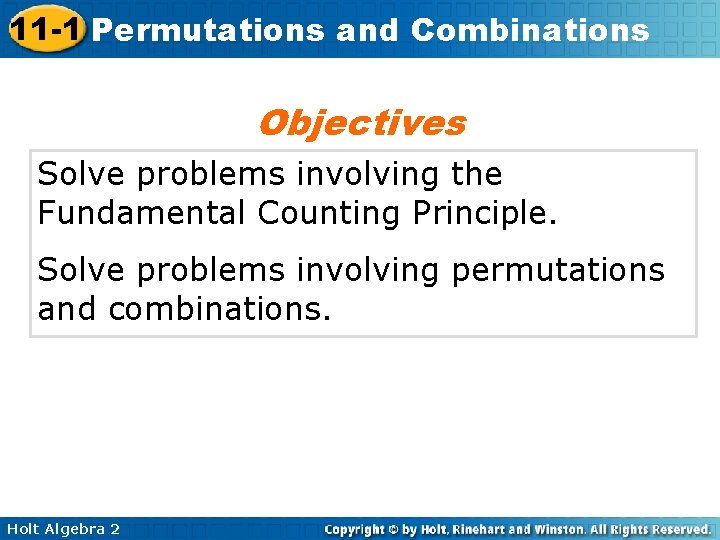 11-1 Permutations and Combinations

Objectives

Solve problems involving the Fundamental Counting Principle.

Solve problems involving permutations and combinations.

Holt Algebra 2

Copyright © by Holt, Rinehart and Winston. All Rights Reserved.